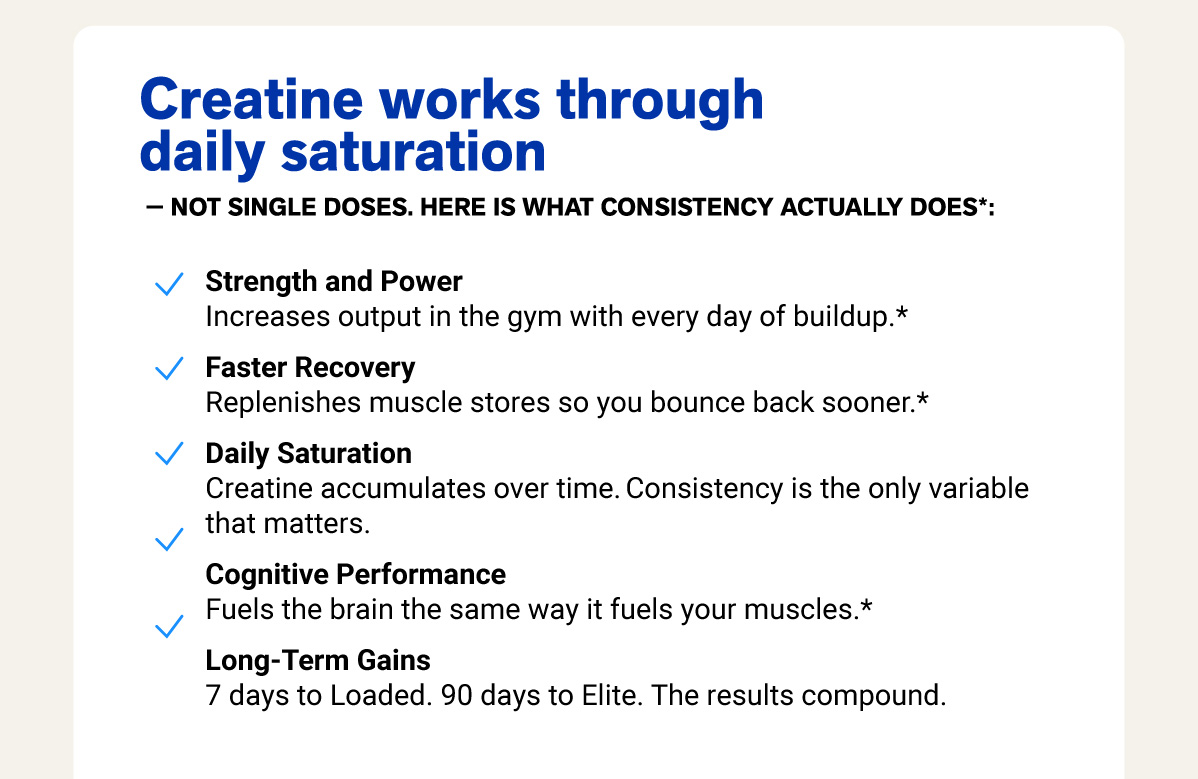 Creatine works through daily saturation

— NOT SINGLE DOSES. HERE IS WHAT CONSISTENCY ACTUALLY DOES*:

Strength and Power
Increases output in the gym with every day of buildup.*

Faster Recovery
Replenishes muscle stores so you bounce back sooner.*

Daily Saturation
Creatine accumulates over time. Consistency is the only variable that matters.

Cognitive Performance
Fuels the brain the same way it fuels your muscles.*

Long-Term Gains
7 days to Loaded. 90 days to Elite. The results compound.